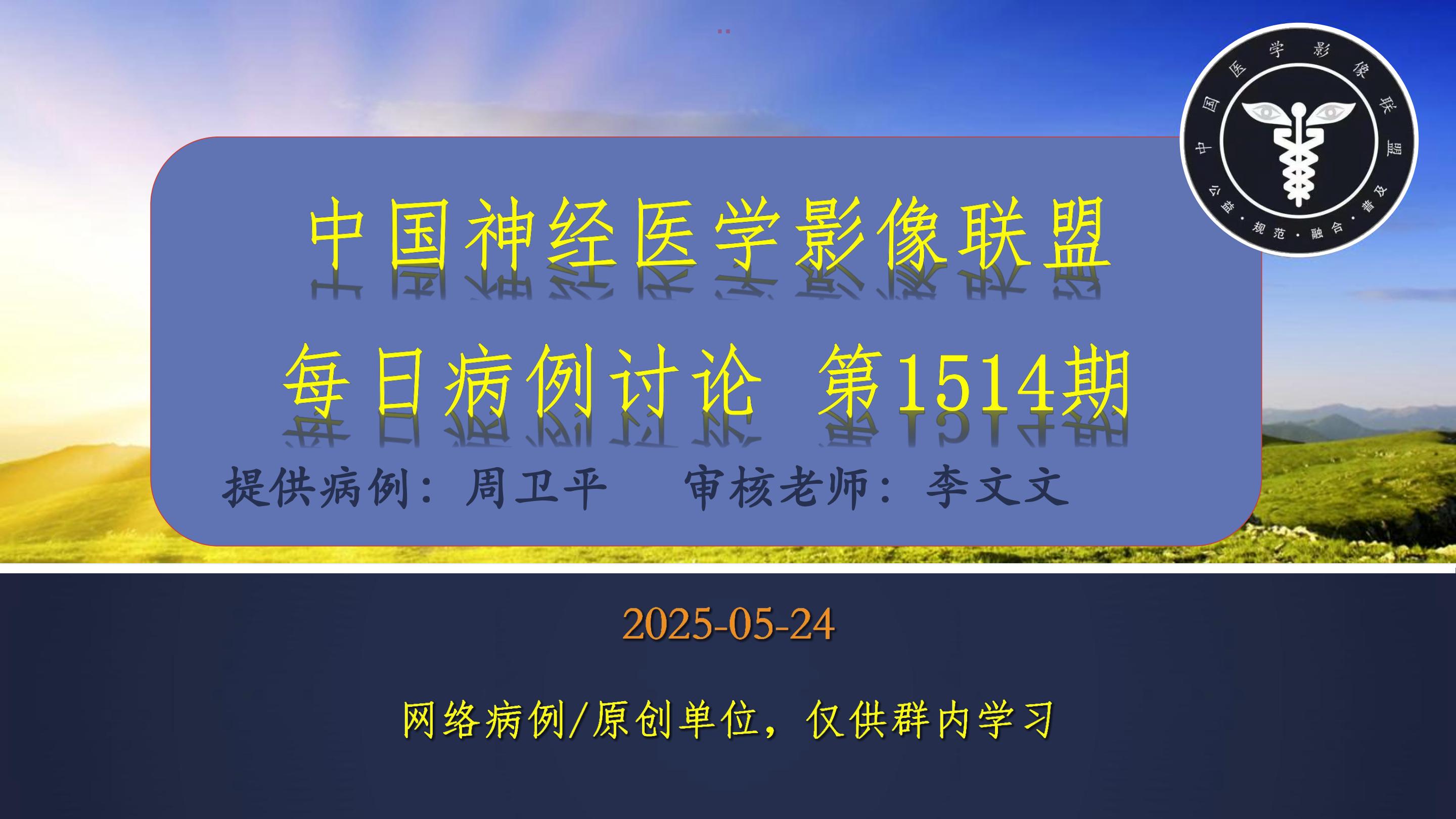 中国医学影像联盟
公益·规范·融合·普及

中国神经医学影像联盟

每日病例讨论 第1514期

提供病例：周卫平 审核老师：李文文

2025-05-24

网络病例/原创单位，仅供群内学习